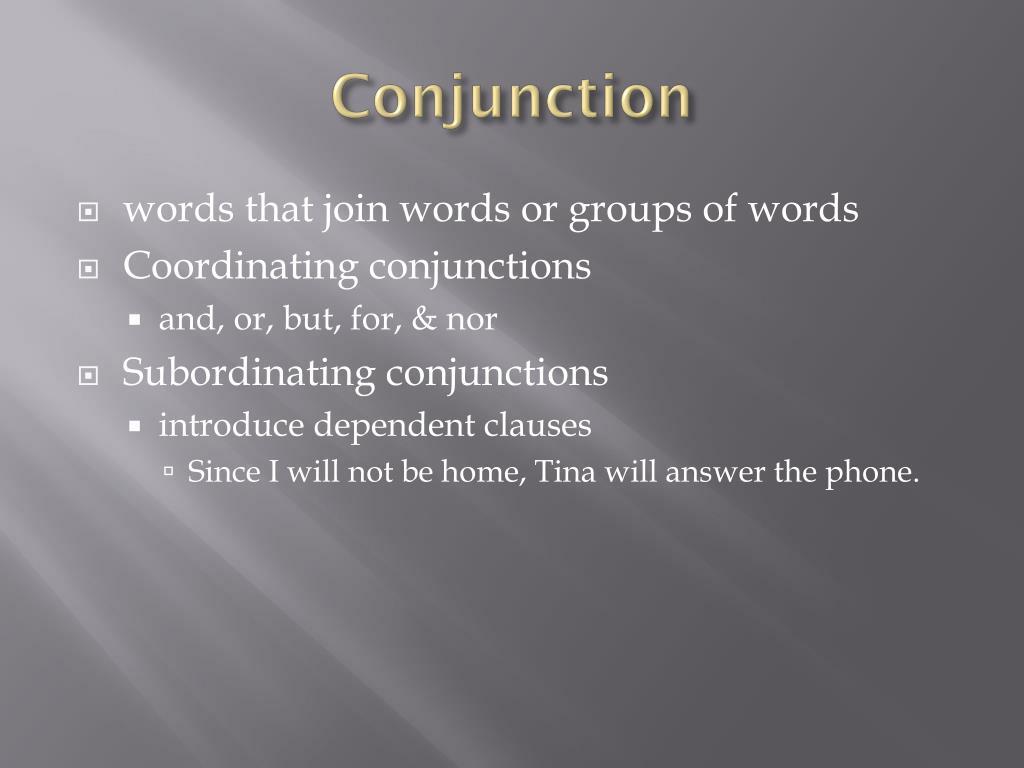 Conjunction

words that join words or groups of words

Coordinating conjunctions

and, or, but, for, & nor

Subordinating conjunctions

introduce dependent clauses

Since I will not be home, Tina will answer the phone.